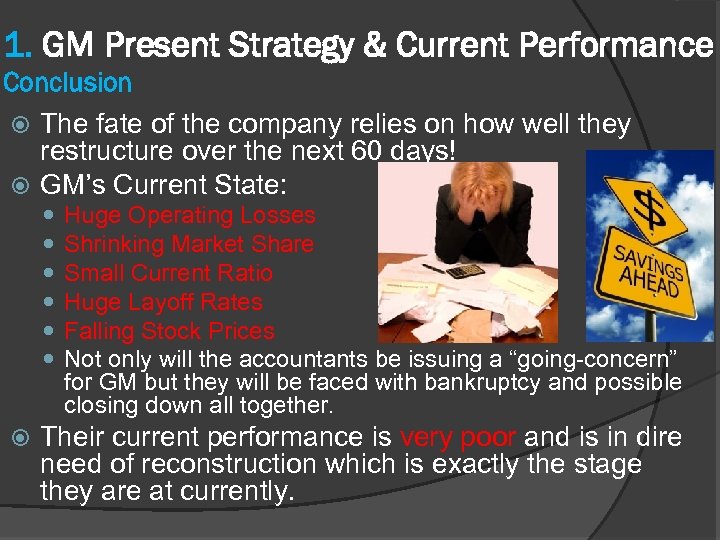 1. GM Present Strategy & Current Performance
Conclusion

The fate of the company relies on how well they restructure over the next 60 days!

GM's Current State:

Huge Operating Losses

Shrinking Market Share

Small Current Ratio

Huge Layoff Rates

Falling Stock Prices

Not only will the accountants be issuing a "going-concern" for GM but they will be faced with bankruptcy and possible closing down all together.

Their current performance is very poor and is in dire need of reconstruction which is exactly the stage they are at currently.

$

SAVINGS AHEAD